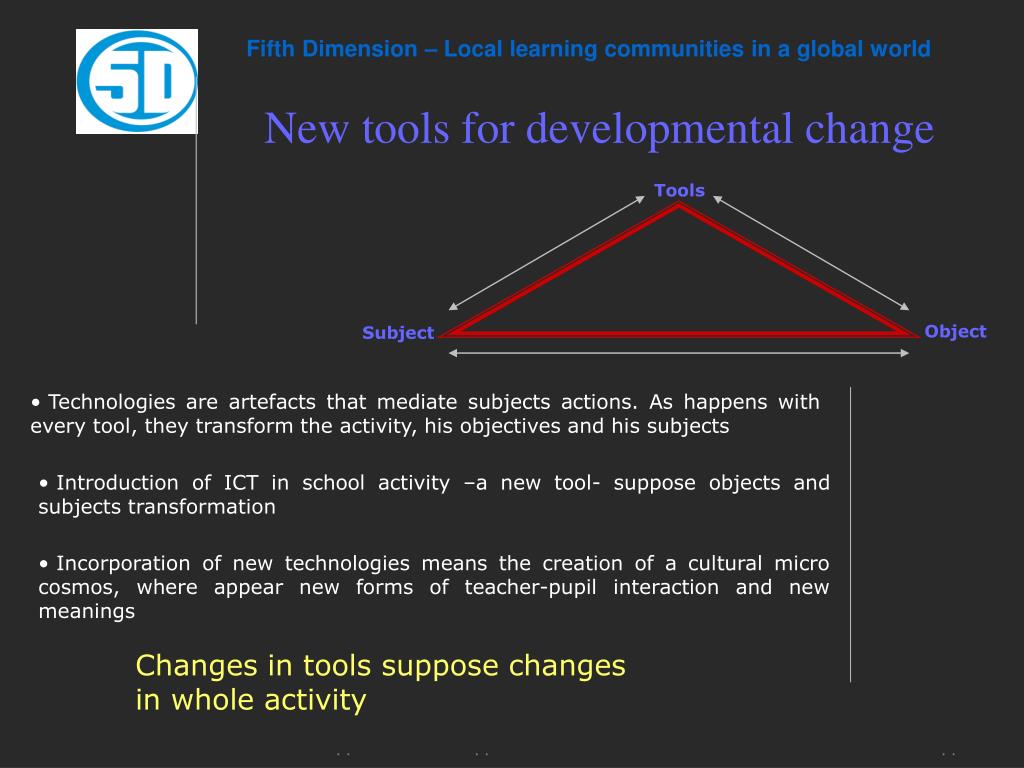 5D

Fifth Dimension – Local learning communities in a global world

New tools for developmental change

Tools

Subject

Object

• Technologies are artefacts that mediate subjects actions. As happens with every tool, they transform the activity, his objectives and his subjects

• Introduction of ICT in school activity –a new tool- suppose objects and subjects transformation

• Incorporation of new technologies means the creation of a cultural micro cosmos, where appear new forms of teacher-pupil interaction and new meanings

Changes in tools suppose changes in whole activity